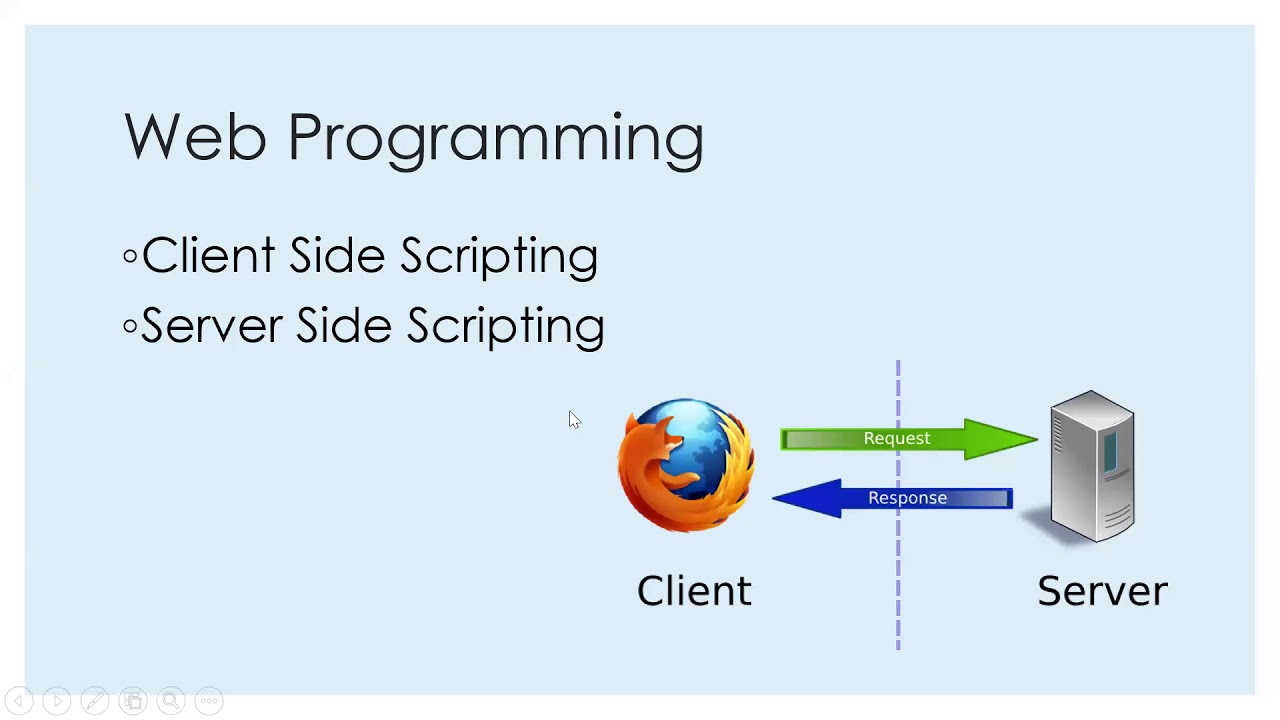 Web Programming

◦Client Side Scripting
◦Server Side Scripting

Request
Response
Client
Server